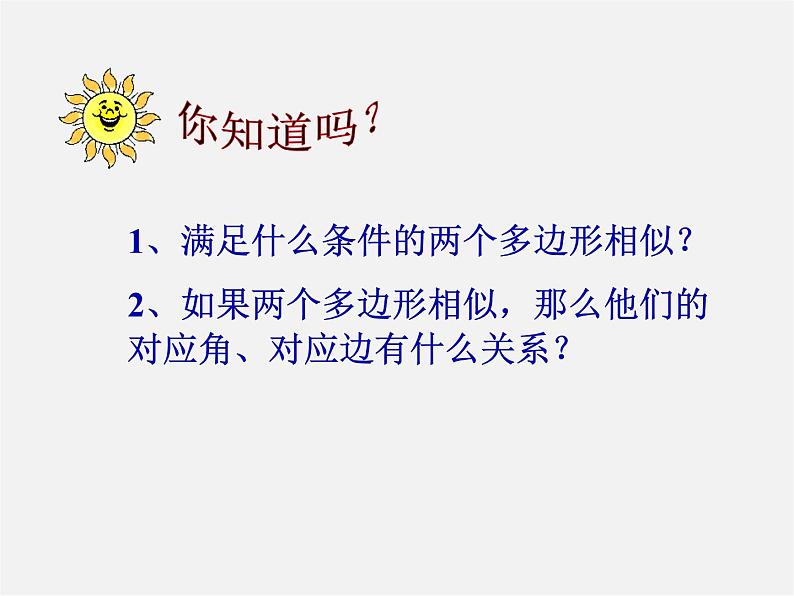 你知道吗?

1、满足什么条件的两个多边形相似？

2、如果两个多边形相似，那么他们的对应角、对应边有什么关系？